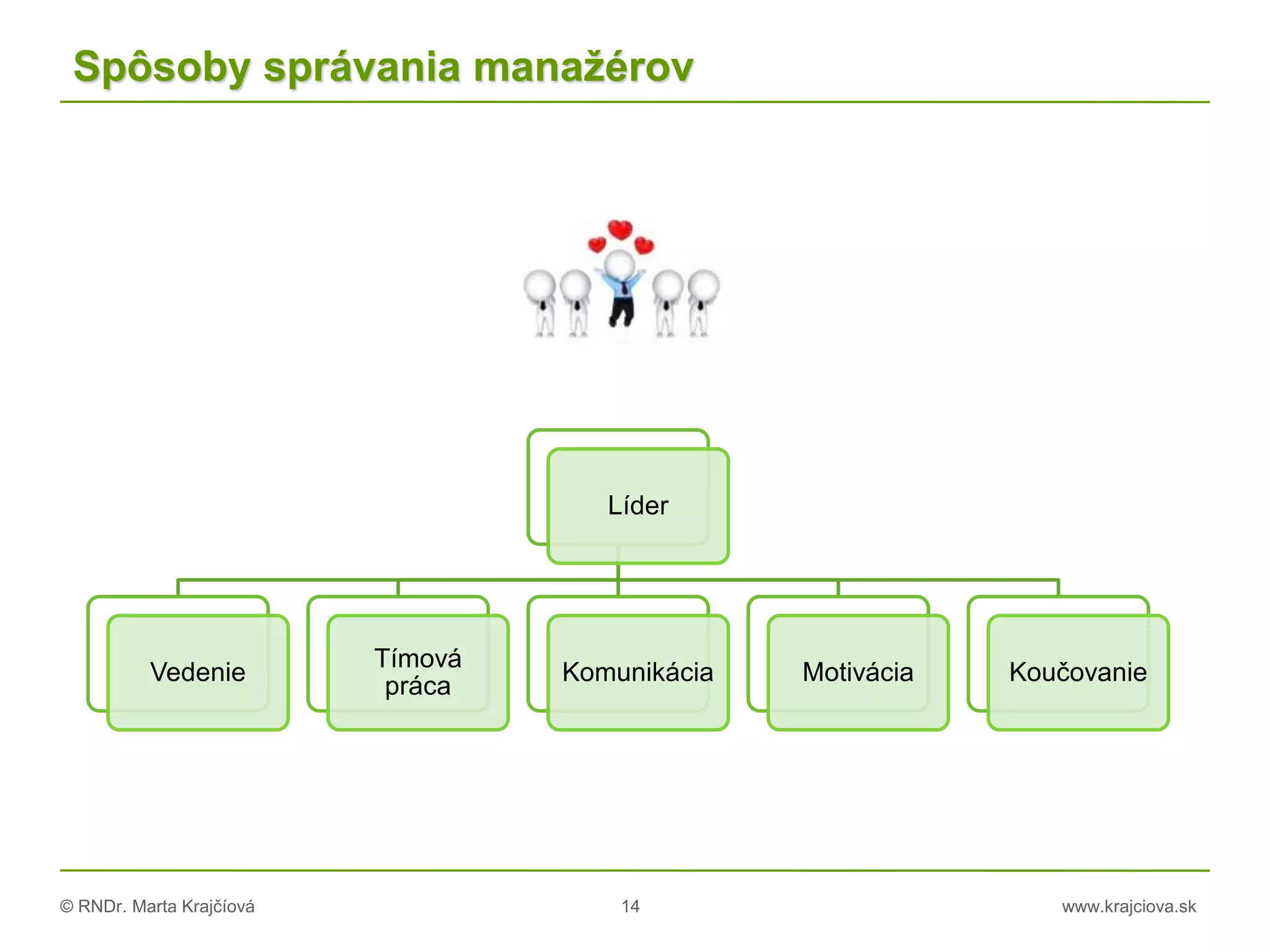 Spôsoby správania manažérov

Líder

Vedenie

Tímová práca

Komunikácia

Motivácia

Koučovanie

© RNDr. Marta Krajčíová

14

www.krajciova.sk